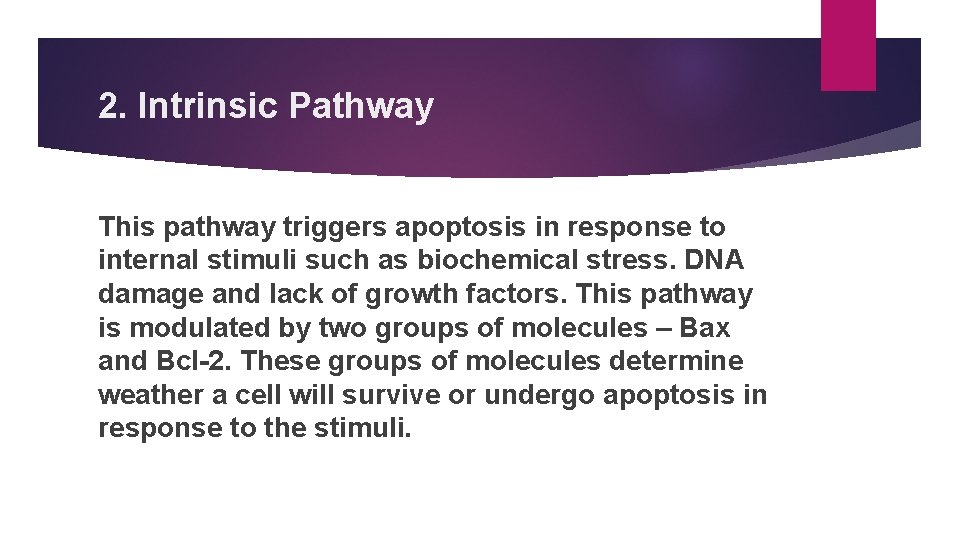 2. Intrinsic Pathway

This pathway triggers apoptosis in response to internal stimuli such as biochemical stress. DNA damage and lack of growth factors. This pathway is modulated by two groups of molecules – Bax and Bcl-2. These groups of molecules determine weather a cell will survive or undergo apoptosis in response to the stimuli.